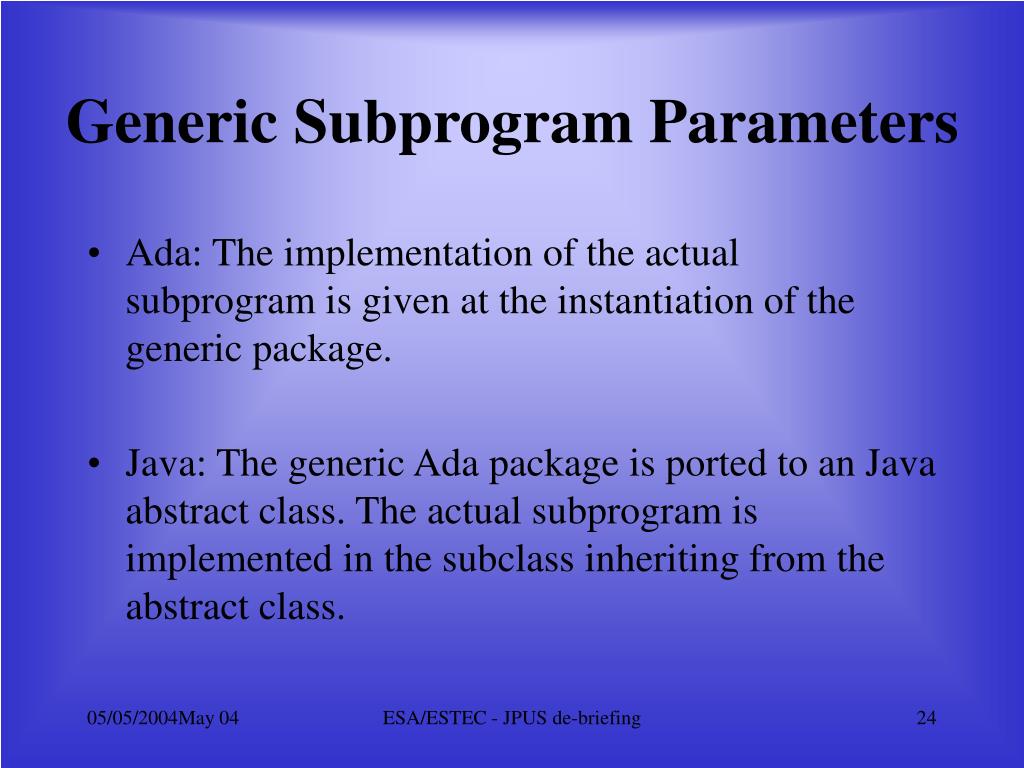 Generic Subprogram Parameters

• Ada: The implementation of the actual subprogram is given at the instantiation of the generic package.

• Java: The generic Ada package is ported to an Java abstract class. The actual subprogram is implemented in the subclass inheriting from the abstract class.

05/05/2004May 04

ESA/ESTEC - JPUS de-briefing

24